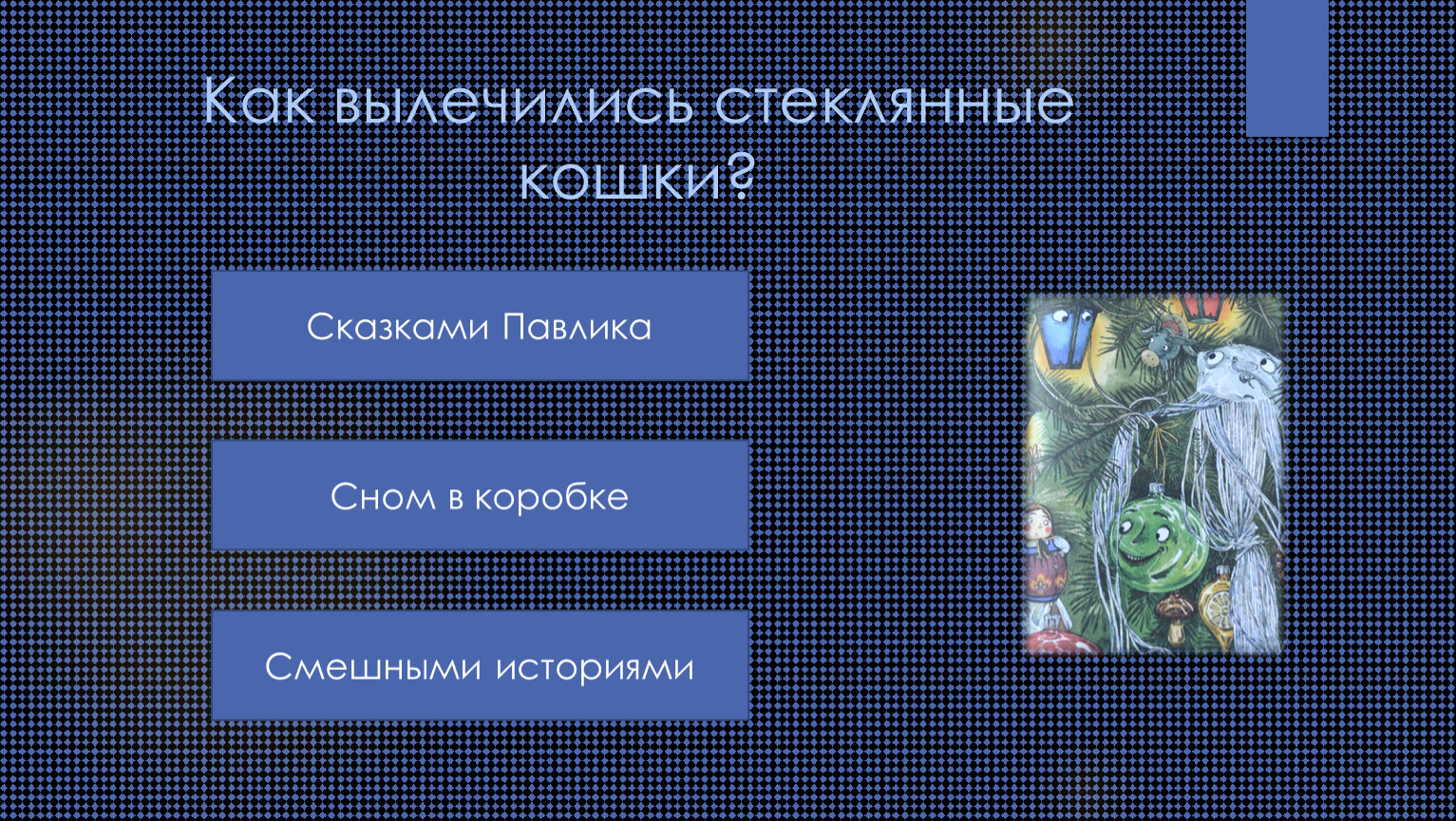 Как вылечились стеклянные кошки?

Сказками Павлика

Сном в коробке

Смешными историями